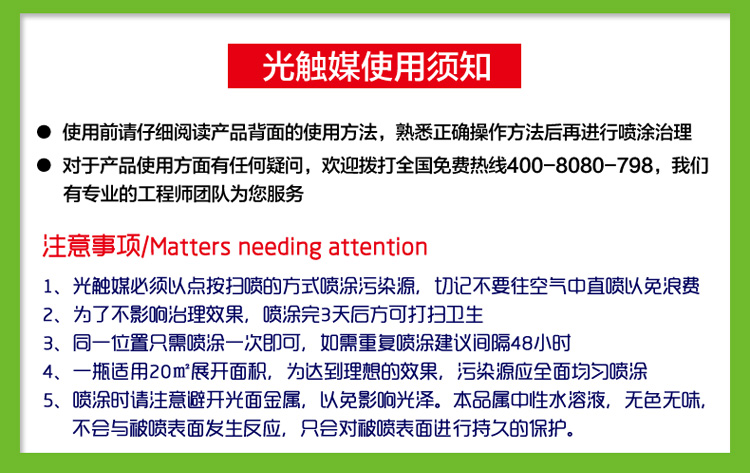 光触媒使用须知

● 使用前请仔细阅读产品背面的使用方法，熟悉正确操作方法后再进行喷涂治理

● 对于产品使用方面有任何疑问，欢迎拨打全国免费热线400-8080-798，我们有专业的工程师团队为您服务

注意事项/Matters needing attention

1、光触媒必须以点按扫喷的方式喷涂污染源，切记不要往空气中直喷以免浪费

2、为了不影响治理效果，喷涂完3天后方可打扫卫生

3、同一位置只需喷涂一次即可，如需重复喷涂建议间隔48小时

4、一瓶适用20㎡展开面积，为达到理想的效果，污染源应全面均匀喷涂

5、喷涂时请注意避开光面金属，以免影响光泽。本品属中性水溶液，无色无味，不会与被喷表面发生反应，只会对被喷表面进行持久的保护。